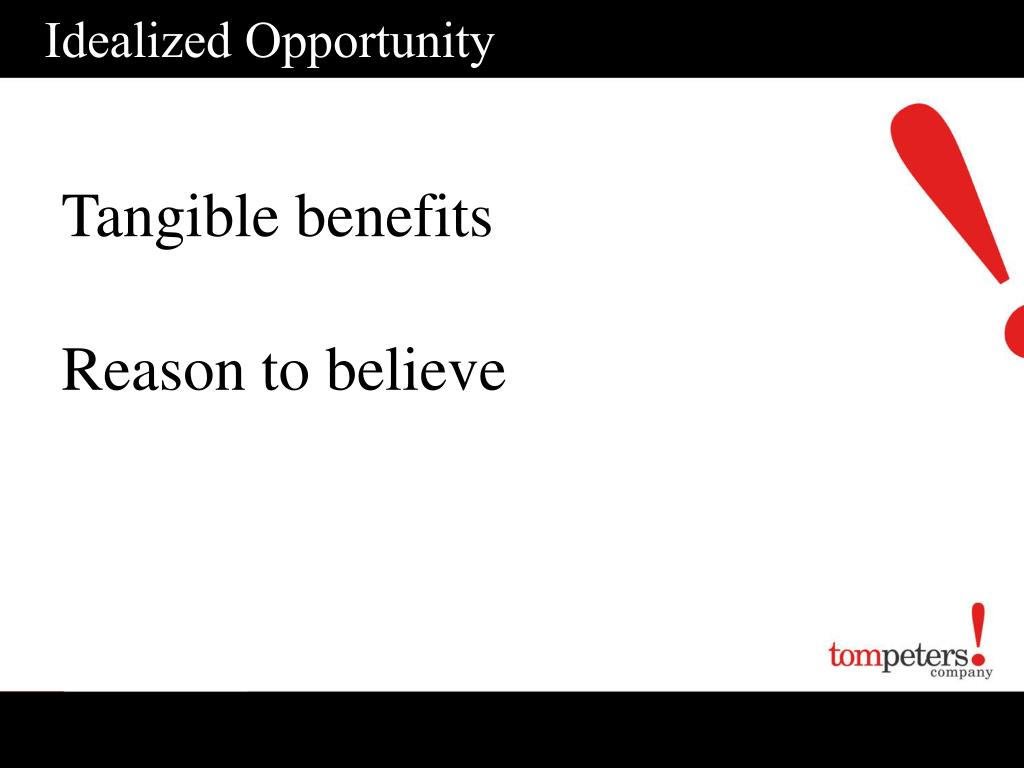 Idealized Opportunity

Tangible benefits

Reason to believe

tompeters!
company